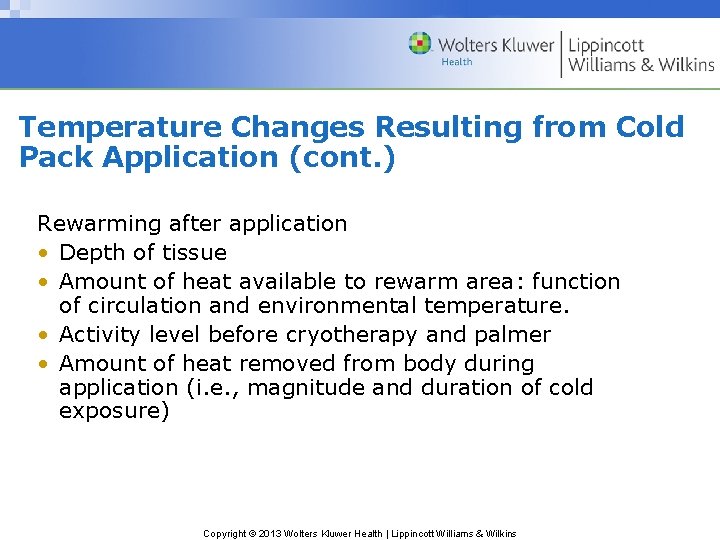 Wolters Kluwer Health | Lippincott Williams & Wilkins

Temperature Changes Resulting from Cold Pack Application (cont.)

Rewarming after application
• Depth of tissue
• Amount of heat available to rewarm area: function of circulation and environmental temperature.
• Activity level before cryotherapy and palmer
• Amount of heat removed from body during application (i.e., magnitude and duration of cold exposure)

Copyright © 2013 Wolters Kluwer Health | Lippincott Williams & Wilkins